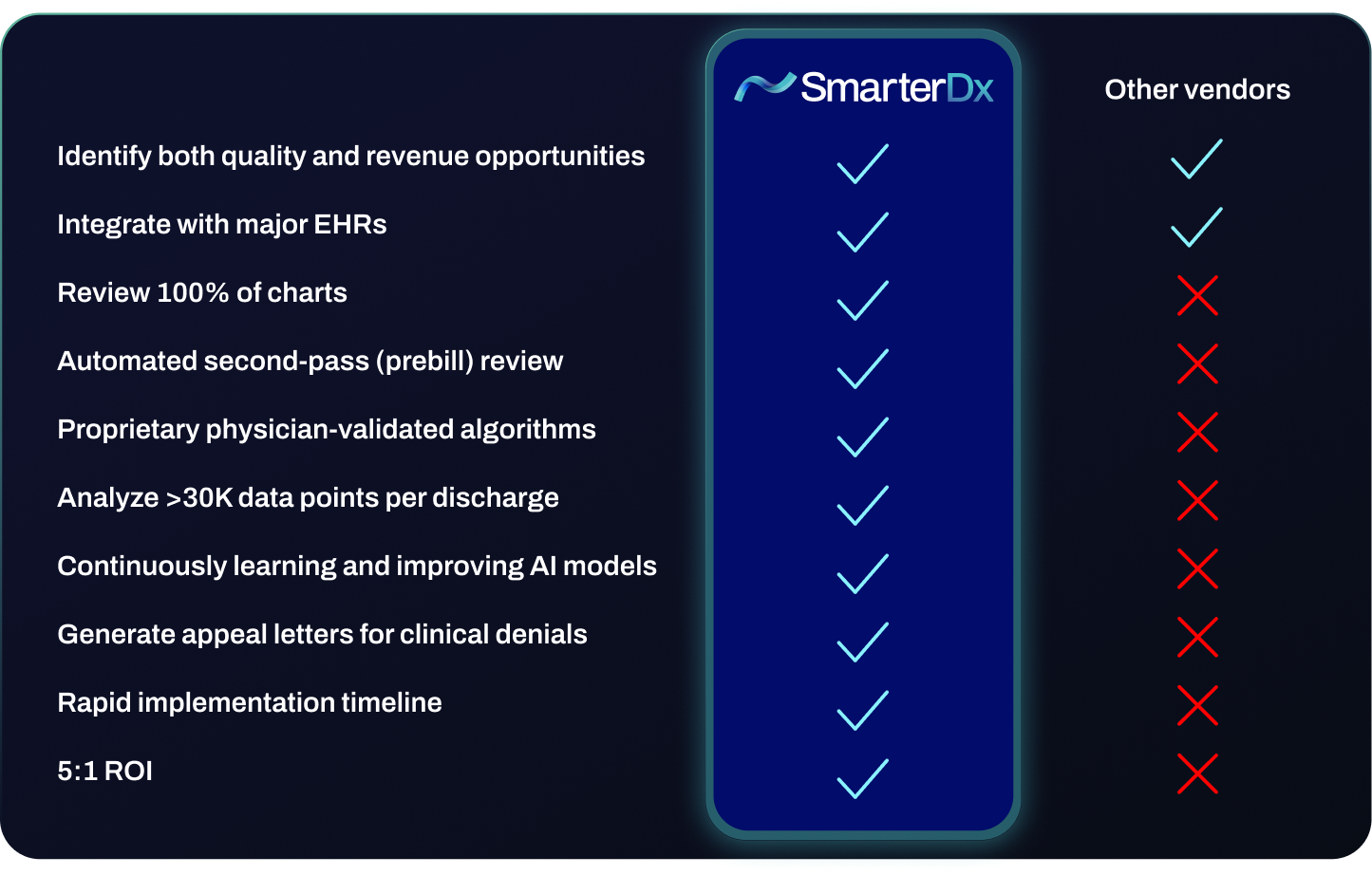 |  | SmarterDx | Other vendors |
|---|---|---|
| Identify both quality and revenue opportunities | ✓ | ✓ |
| Integrate with major EHRs | ✓ | ✓ |
| Review 100% of charts | ✓ | ✗ |
| Automated second-pass (prebill) review | ✓ | ✗ |
| Proprietary physician-validated algorithms | ✓ | ✗ |
| Analyze >30K data points per discharge | ✓ | ✗ |
| Continuously learning and improving AI models | ✓ | ✗ |
| Generate appeal letters for clinical denials | ✓ | ✗ |
| Rapid implementation timeline | ✓ | ✗ |
| 5:1 ROI | ✓ | ✗ |